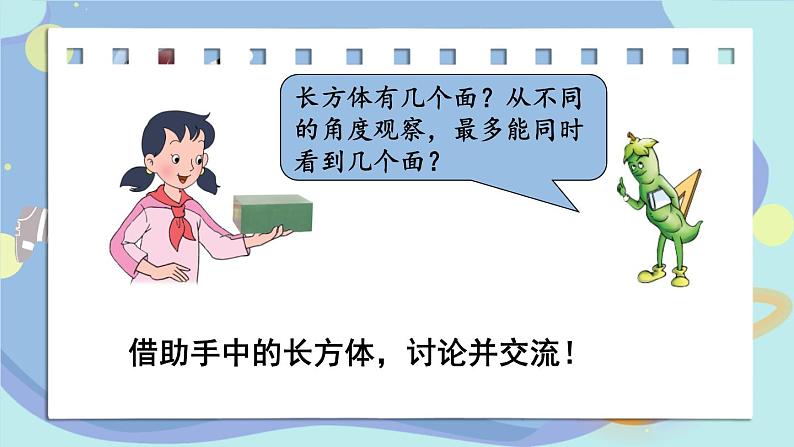 长方体有几个面？从不同的角度观察，最多能同时看到几个面？

借助手中的长方体，讨论并交流！